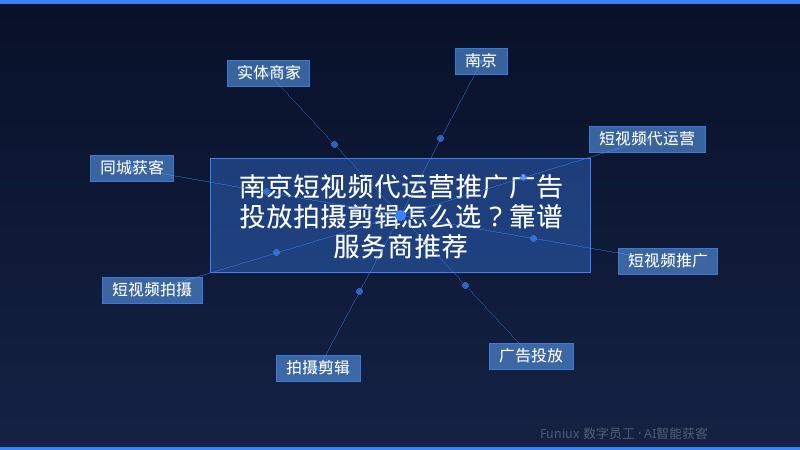 实体商家

南京

短视频代运营

同城获客

南京短视频代运营推广广告投放拍摄剪辑怎么选？靠谱服务商推荐

短视频推广

短视频拍摄

拍摄剪辑

广告投放

Funiux 数字员工 · AI智能获客